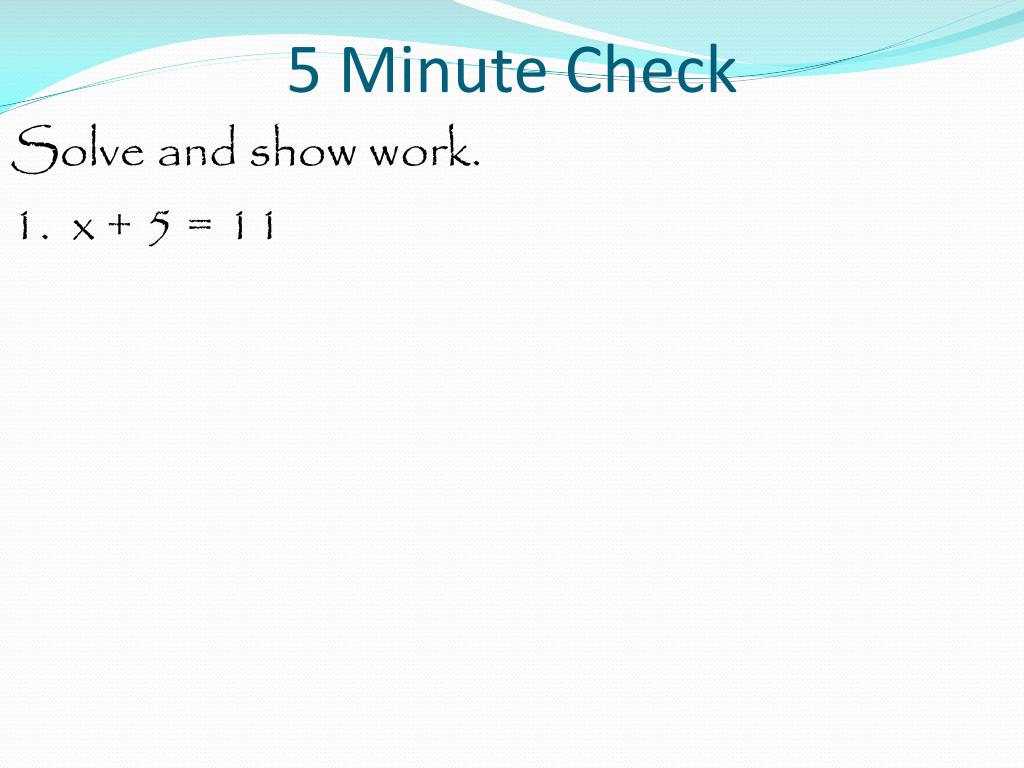 5 Minute Check

Solve and show work.

1. $x + 5 = 11$